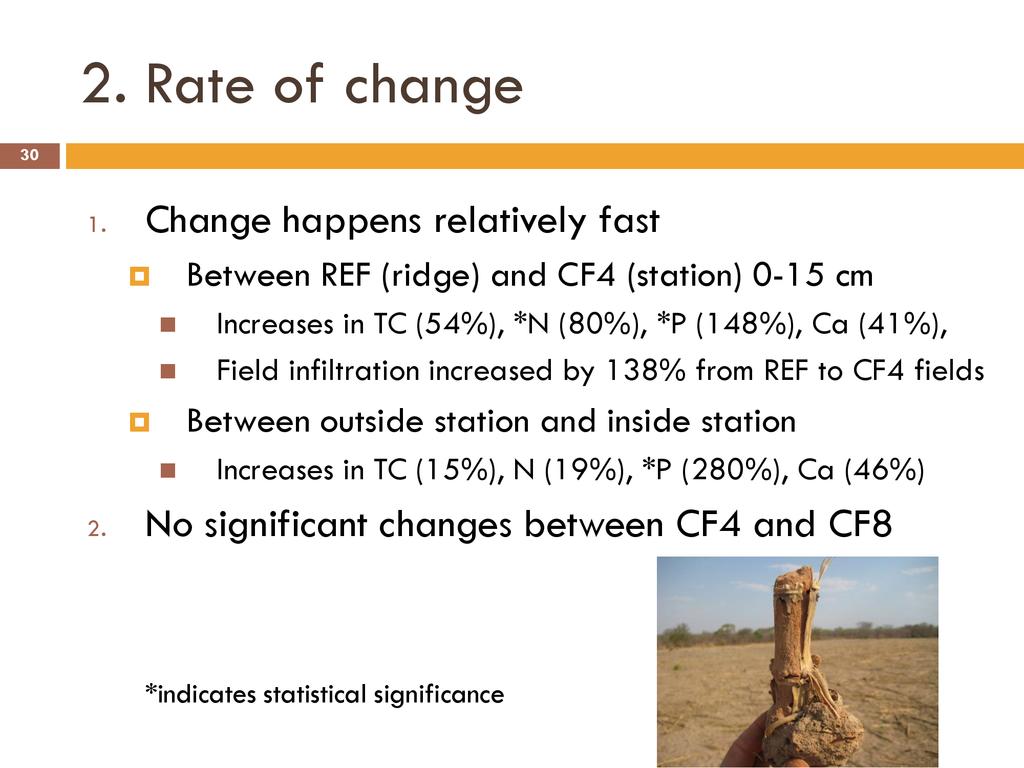 2. Rate of change

30

1. Change happens relatively fast

Between REF (ridge) and CF4 (station) 0-15 cm

Increases in TC (54%), *N (80%), *P (148%), Ca (41%),

Field infiltration increased by 138% from REF to CF4 fields

Between outside station and inside station

Increases in TC (15%), N (19%), *P (280%), Ca (46%)

2. No significant changes between CF4 and CF8

*indicates statistical significance